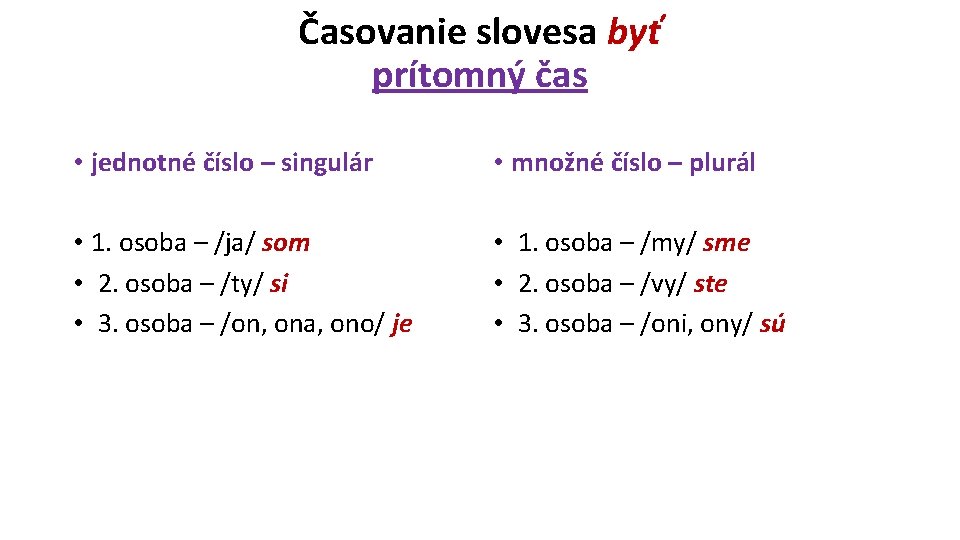 Časovanie slovesa byť
prítomný čas

• jednotné číslo – singulár

• 1. osoba – /ja/ som
• 2. osoba – /ty/ si
• 3. osoba – /on, ona, ono/ je

• množné číslo – plurál

• 1. osoba – /my/ sme
• 2. osoba – /vy/ ste
• 3. osoba – /oni, ony/ sú